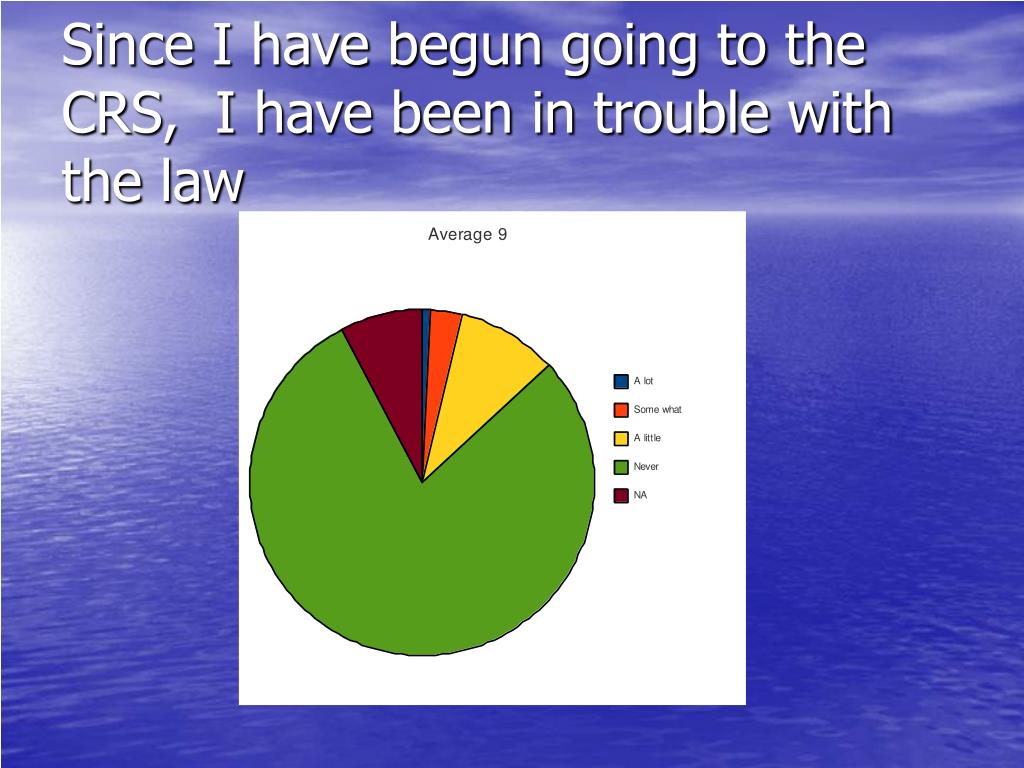 Since I have begun going to the CRS,  I have been in trouble with the law

Average 9

A lot
Some what
A little
Never
NA